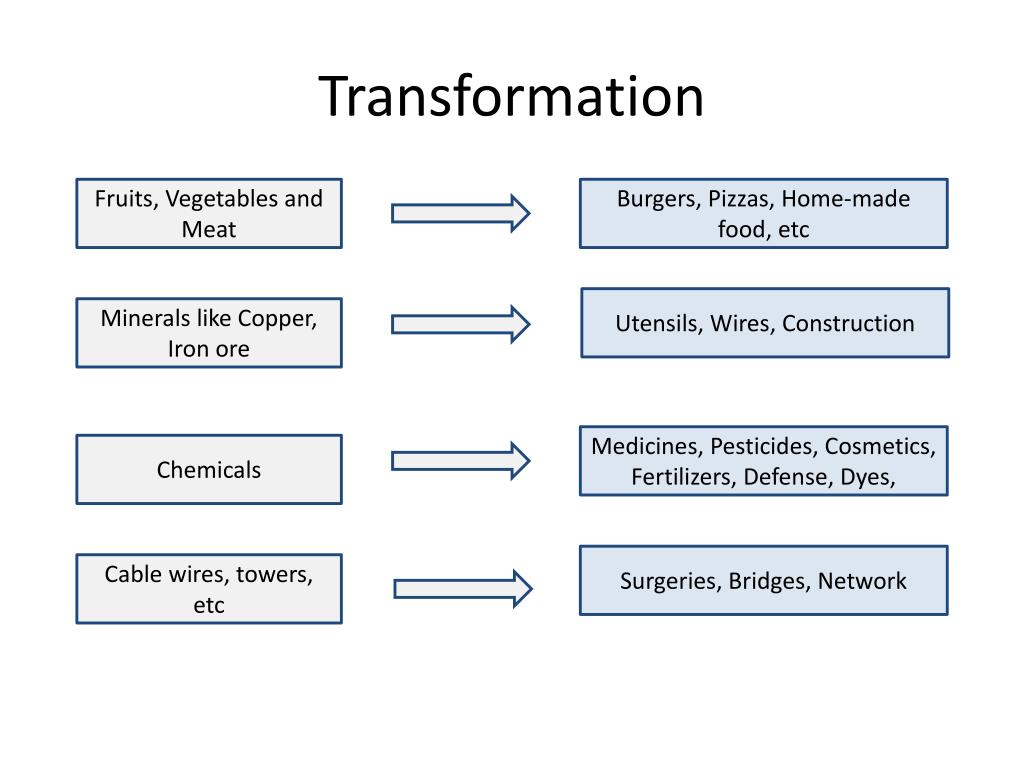 Transformation

Fruits, Vegetables and Meat

Burgers, Pizzas, Home-made food, etc

Minerals like Copper, Iron ore

Utensils, Wires, Construction

Chemicals

Medicines, Pesticides, Cosmetics, Fertilizers, Defense, Dyes,

Cable wires, towers, etc

Surgeries, Bridges, Network